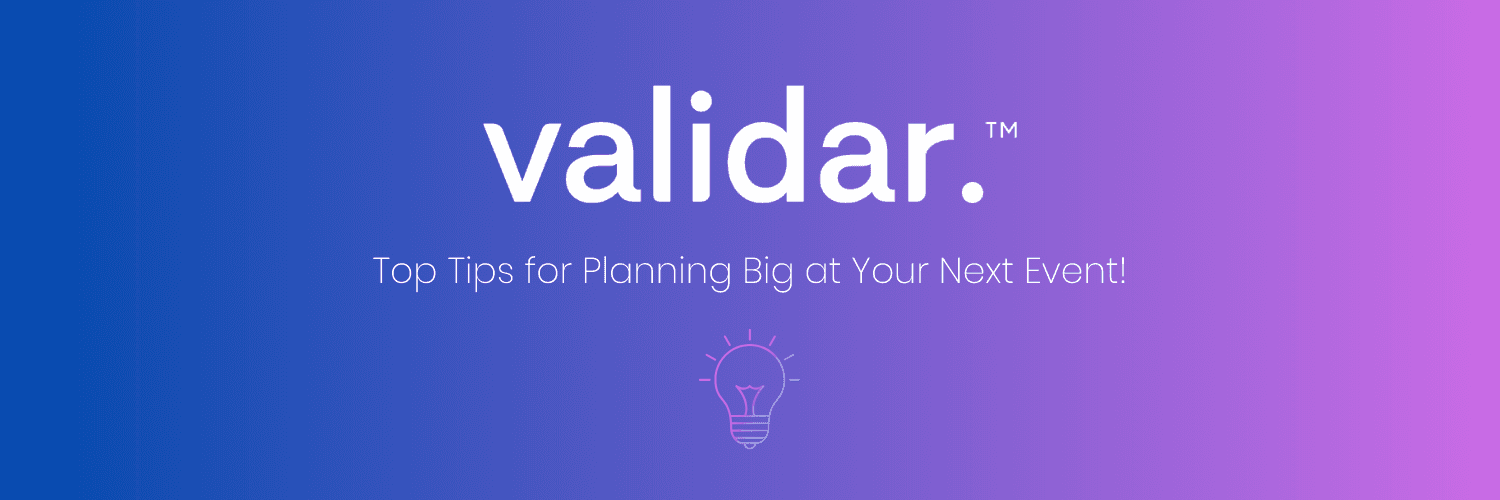 validar.™

Top Tips for Planning Big at Your Next Event!